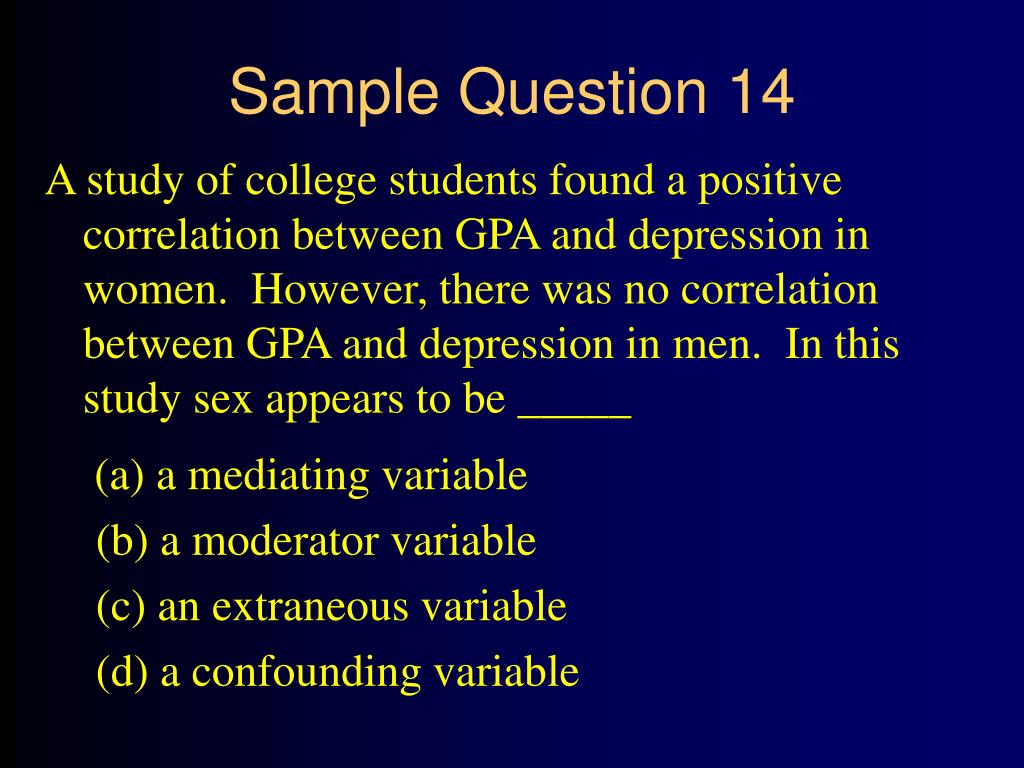 Sample Question 14

A study of college students found a positive correlation between GPA and depression in women. However, there was no correlation between GPA and depression in men. In this study sex appears to be _____

(a) a mediating variable

(b) a moderator variable

(c) an extraneous variable

(d) a confounding variable